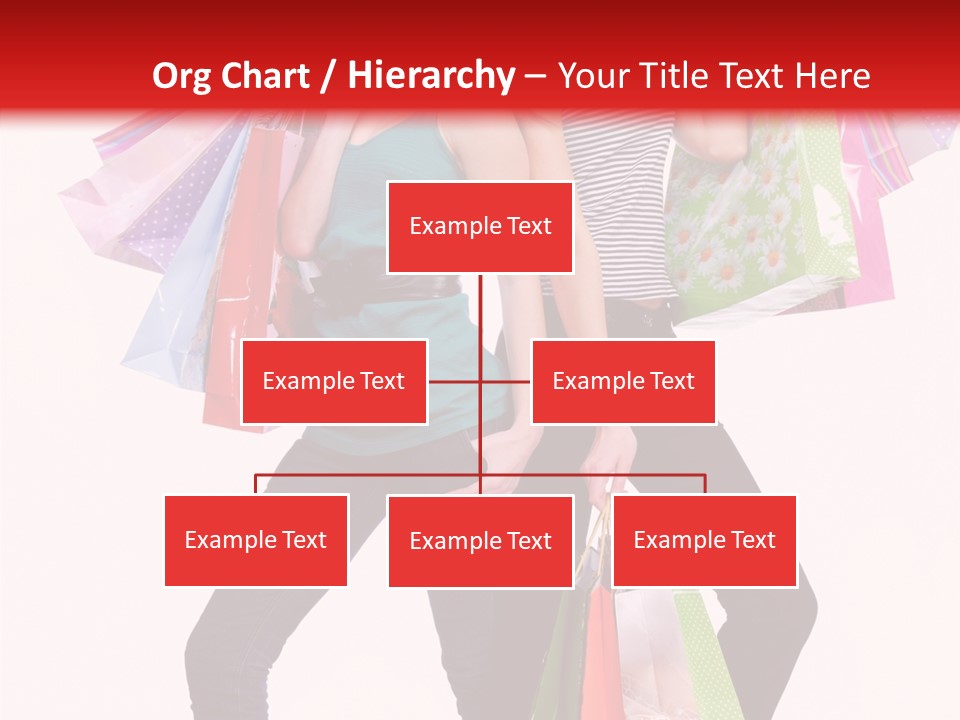 Org Chart / Hierarchy – Your Title Text Here

Example Text

Example Text

Example Text

Example Text

Example Text

Example Text